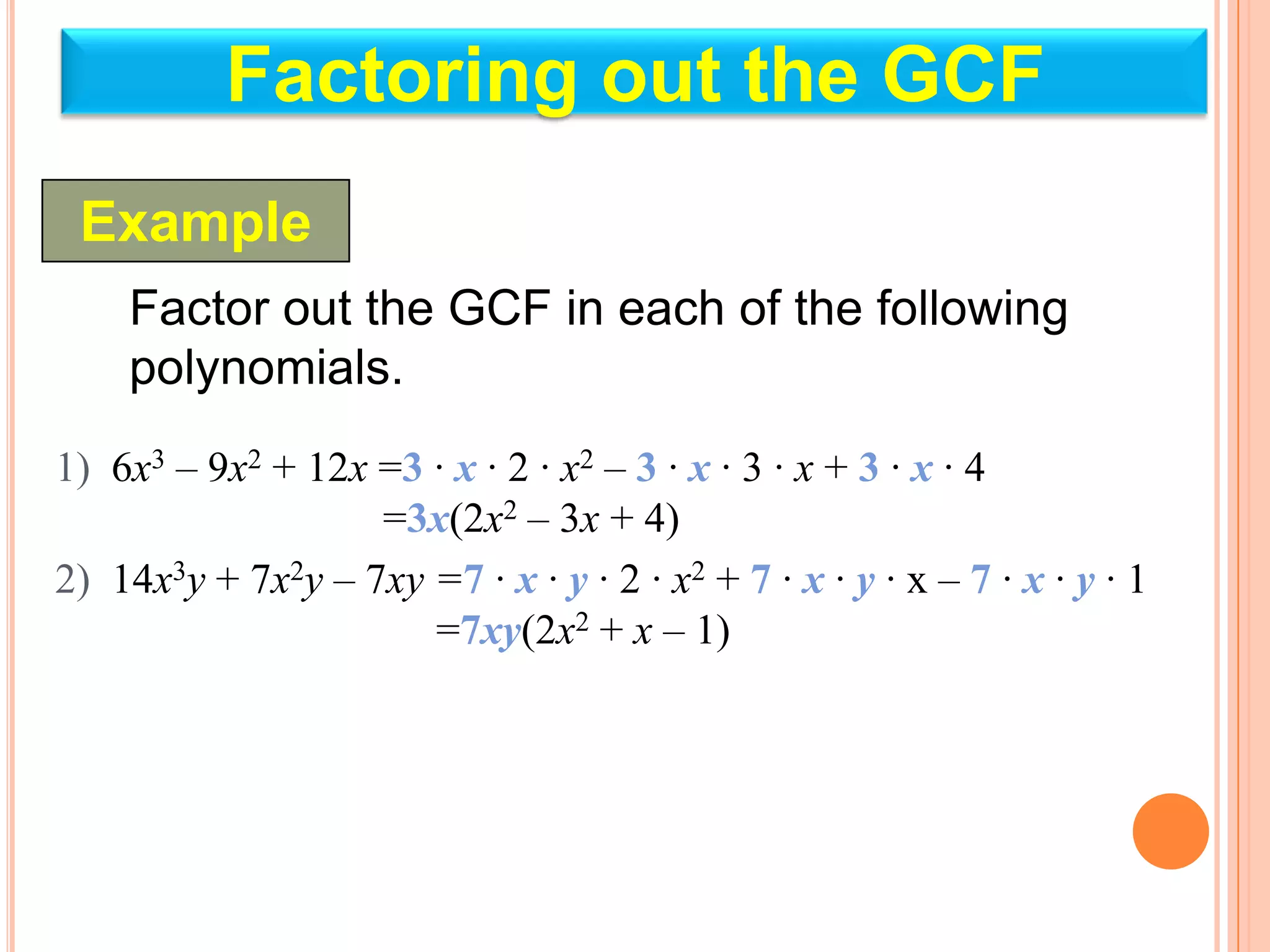 Factoring out the GCF

Example

Factor out the GCF in each of the following polynomials.

1) $6x^3 - 9x^2 + 12x = 3 \cdot x \cdot 2 \cdot x^2 - 3 \cdot x \cdot 3 \cdot x + 3 \cdot x \cdot 4$
$= 3x(2x^2 - 3x + 4)$

2) $14x^3y + 7x^2y - 7xy = 7 \cdot x \cdot y \cdot 2 \cdot x^2 + 7 \cdot x \cdot y \cdot x - 7 \cdot x \cdot y \cdot 1$
$= 7xy(2x^2 + x - 1)$